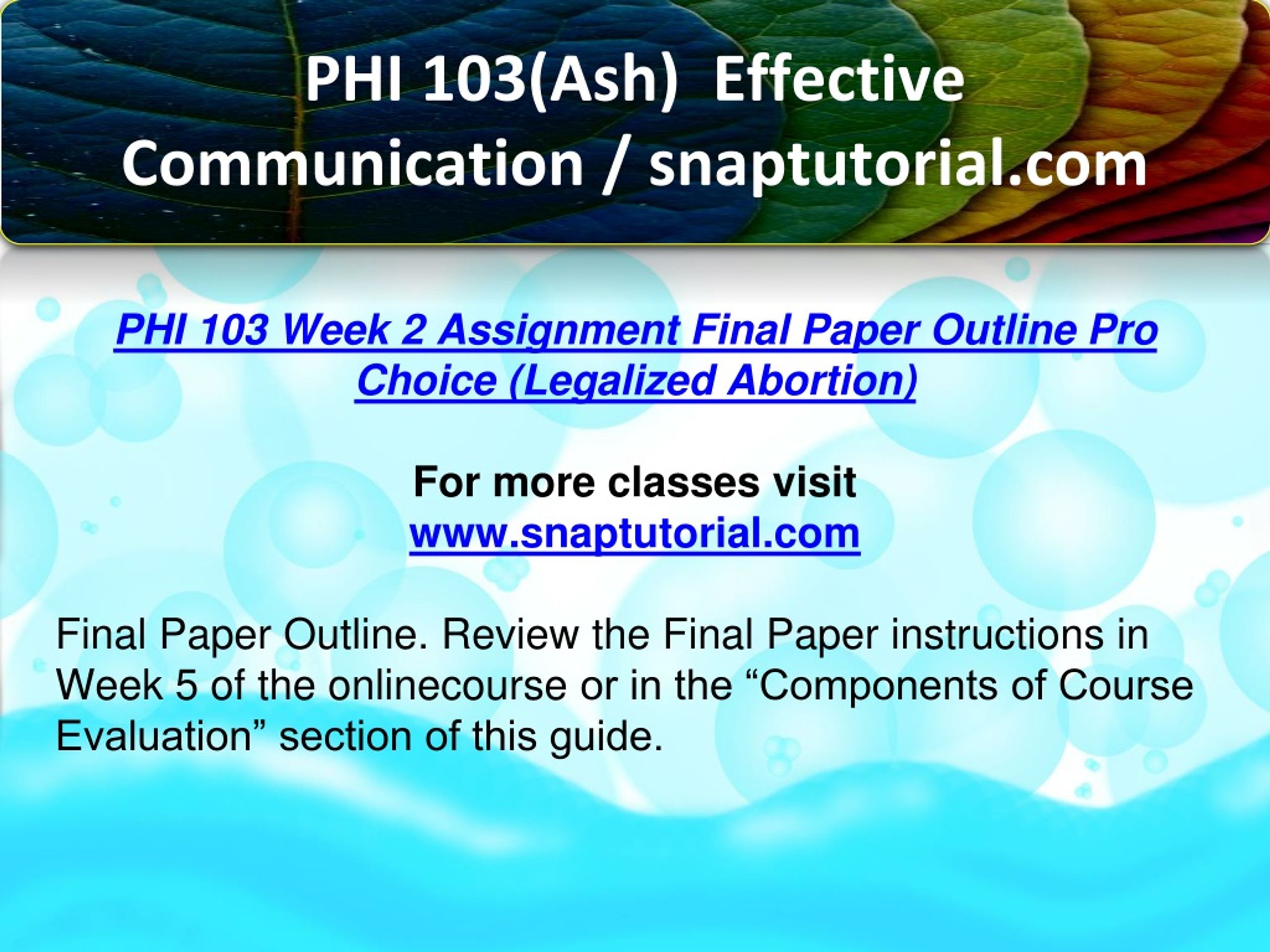 PHI 103(Ash) Effective Communication / snaptutorial.com

PHI 103 Week 2 Assignment Final Paper Outline Pro Choice (Legalized Abortion)

For more classes visit
www.snaptutorial.com

Final Paper Outline. Review the Final Paper instructions in Week 5 of the onlinecourse or in the “Components of Course Evaluation” section of this guide.